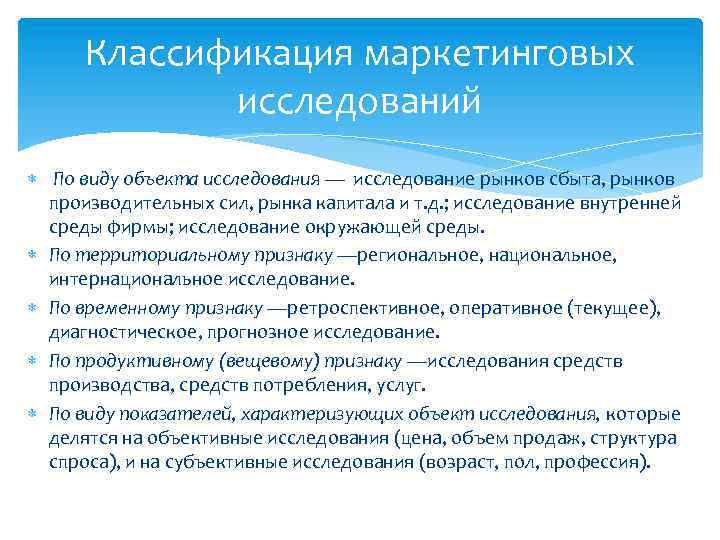 Классификация маркетинговых исследований

По виду объекта исследования — исследование рынков сбыта, рынков производительных сил, рынка капитала и т.д.; исследование внутренней среды фирмы; исследование окружающей среды.

По территориальному признаку —региональное, национальное, интернациональное исследование.

По временному признаку —ретроспективное, оперативное (текущее), диагностическое, прогнозное исследование.

По продуктивному (вещевому) признаку —исследования средств производства, средств потребления, услуг.

По виду показателей, характеризующих объект исследования, которые делятся на объективные исследования (цена, объем продаж, структура спроса), и на субъективные исследования (возраст, пол, профессия).